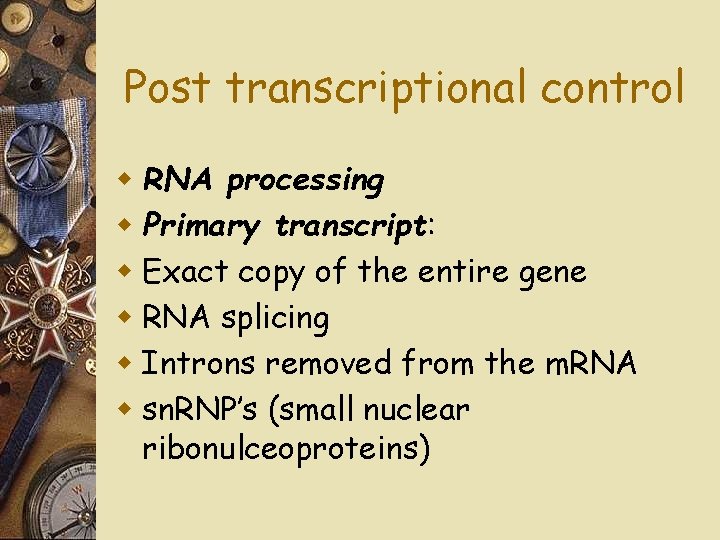 Post transcriptional control

RNA processing
Primary transcript:
Exact copy of the entire gene
RNA splicing
Introns removed from the mRNA
snRNP's (small nuclear ribonulceoproteins)